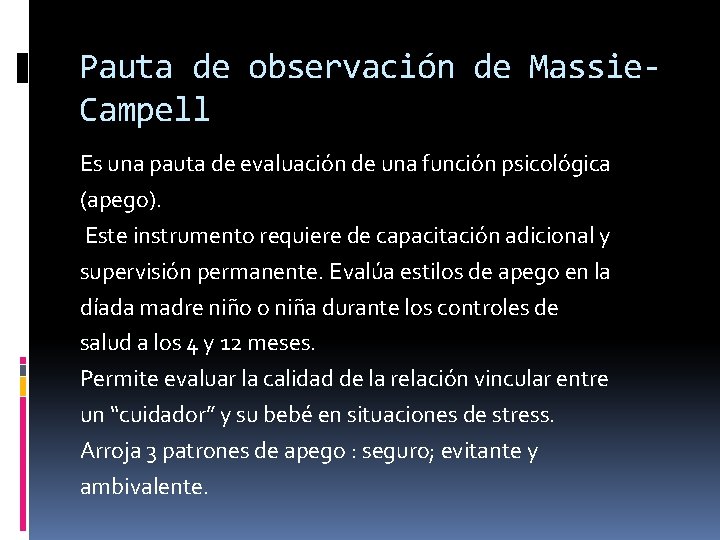 Pauta de observación de Massie-Campell

Es una pauta de evaluación de una función psicológica (apego).
Este instrumento requiere de capacitación adicional y supervisión permanente. Evalúa estilos de apego en la díada madre niño o niña durante los controles de salud a los 4 y 12 meses.
Permite evaluar la calidad de la relación vincular entre un “cuidador” y su bebé en situaciones de stress.
Arroja 3 patrones de apego : seguro; evitante y ambivalente.